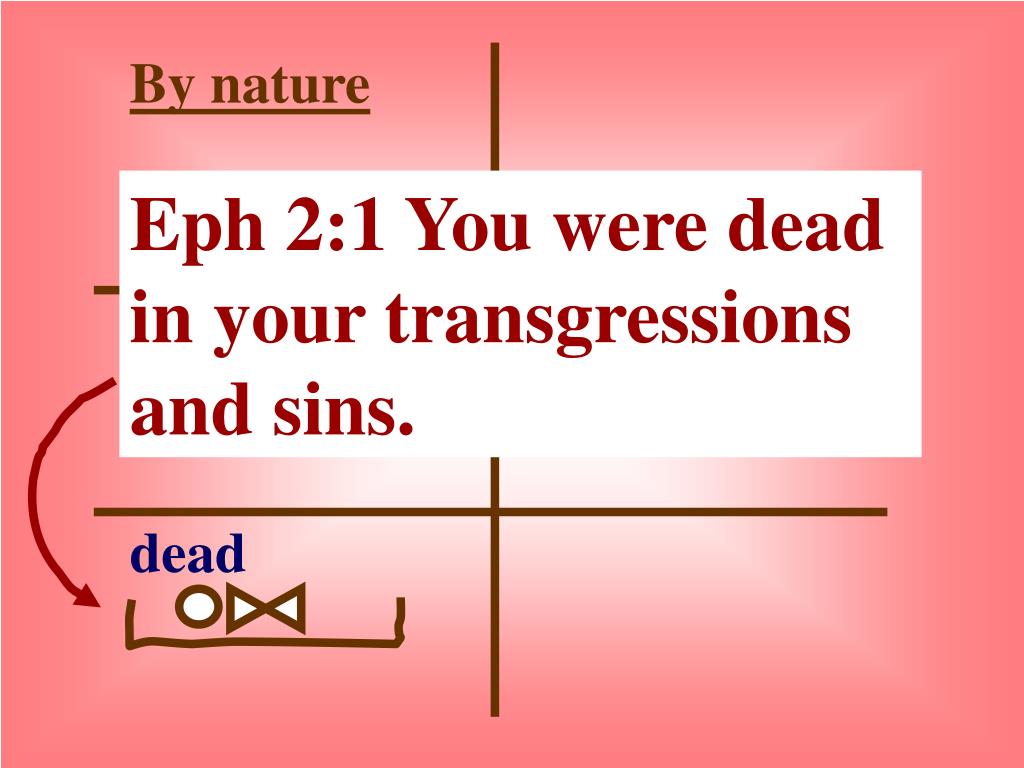 By nature

Eph 2:1 You were dead in your transgressions and sins.

dead